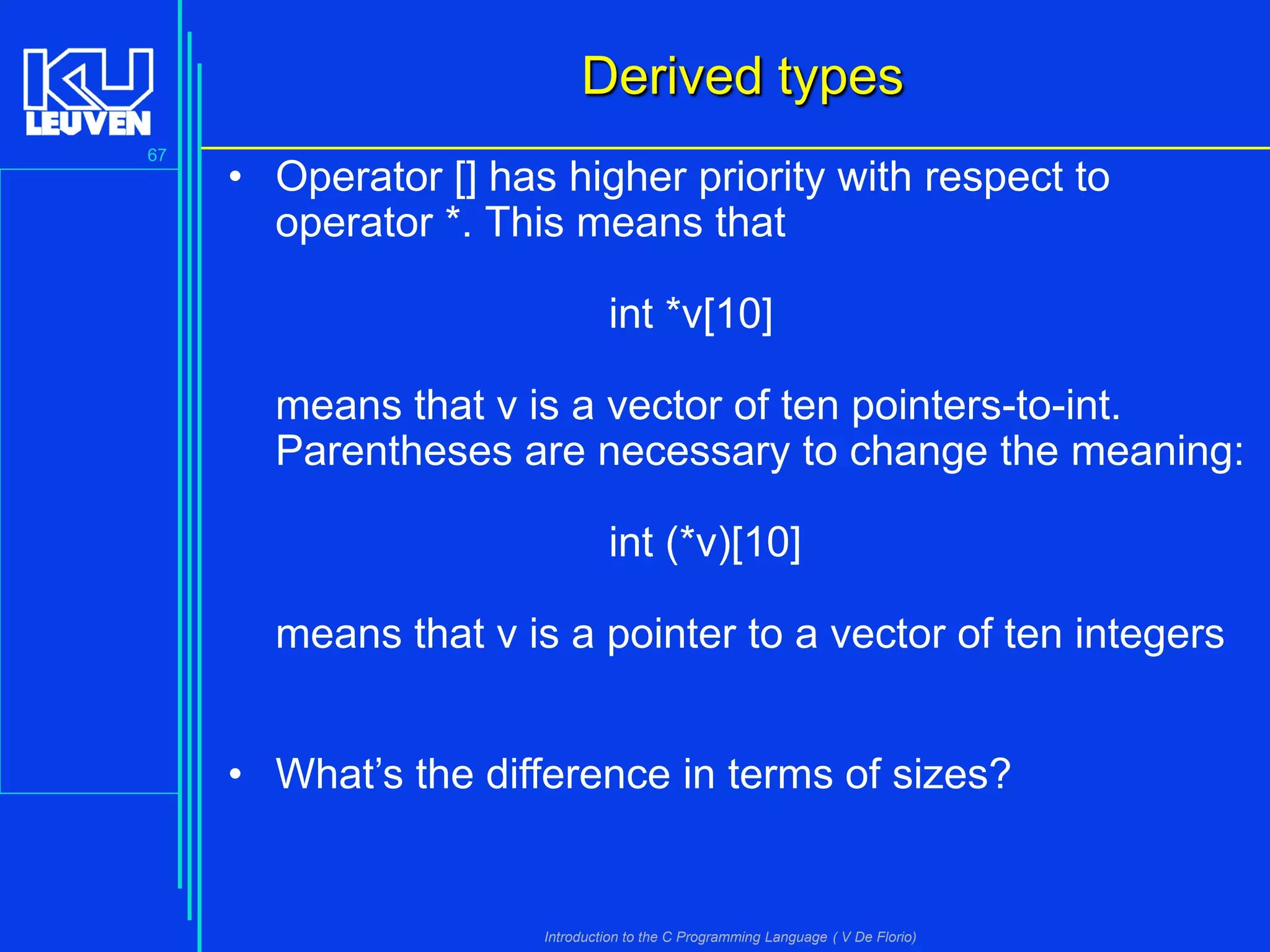 KU LEUVEN

67

Derived types

• Operator [] has higher priority with respect to operator *. This means that

int *v[10]

means that v is a vector of ten pointers-to-int. Parentheses are necessary to change the meaning:

int (*v)[10]

means that v is a pointer to a vector of ten integers

• What’s the difference in terms of sizes?

Introduction to the C Programming Language ( V De Florio)